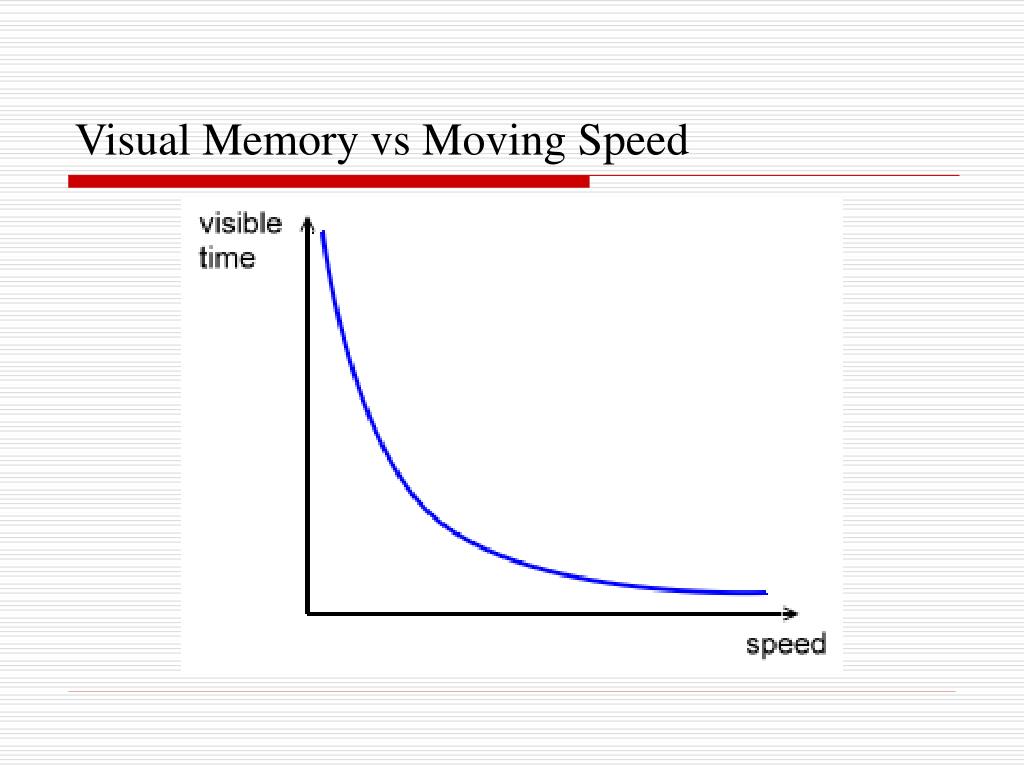 Visual Memory vs Moving Speed

visible time

speed